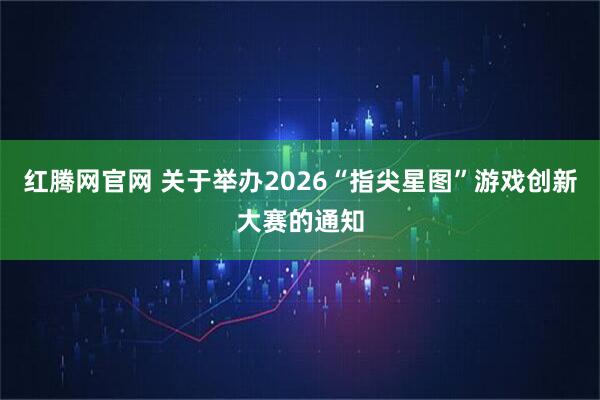 红腾网官网 关于举办2026“指尖星图”游戏创新大赛的通知